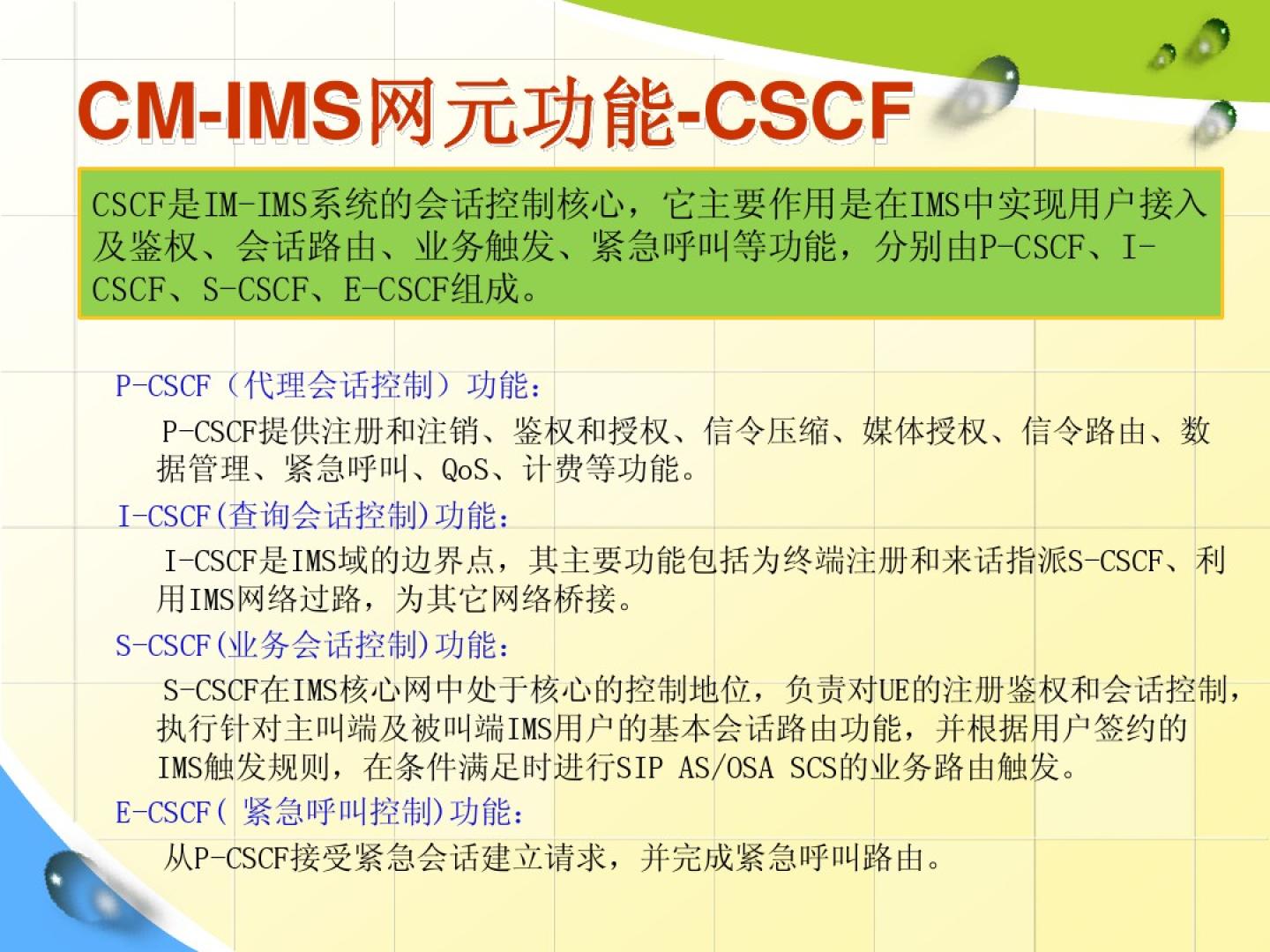 CM-IMS网元功能-CSCF

CSCF是IM-IMS系统的会话控制核心，它主要作用是在IMS中实现用户接入及鉴权、会话路由、业务触发、紧急呼叫等功能，分别由P-CSCF、I-CSCF、S-CSCF、E-CSCF组成。

P-CSCF（代理会话控制）功能：

P-CSCF提供注册和注销、鉴权和授权、信令压缩、媒体授权、信令路由、数据管理、紧急呼叫、QoS、计费等功能。

I-CSCF(查询会话控制)功能：

I-CSCF是IMS域的边界点，其主要功能包括为终端注册和来话指派S-CSCF、利用IMS网络过路，为其它网络桥接。

S-CSCF(业务会话控制)功能：

S-CSCF在IMS核心网中处于核心的控制地位，负责对UE的注册鉴权和会话控制，执行针对主叫端及被叫端IMS用户的基本会话路由功能，并根据用户签约的IMS触发规则，在条件满足时进行SIP AS/OSA SCS的业务路由触发。

E-CSCF( 紧急呼叫控制)功能：

从P-CSCF接受紧急会话建立请求，并完成紧急呼叫路由。